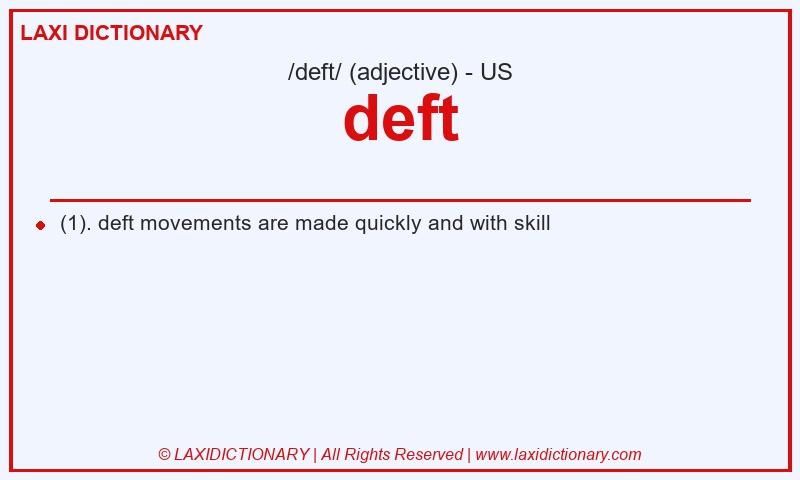 LAXI DICTIONARY

/deft/ (adjective) - US

deft

(1). deft movements are made quickly and with skill

© LAXIDICTIONARY | All Rights Reserved | www.laxidictionary.com